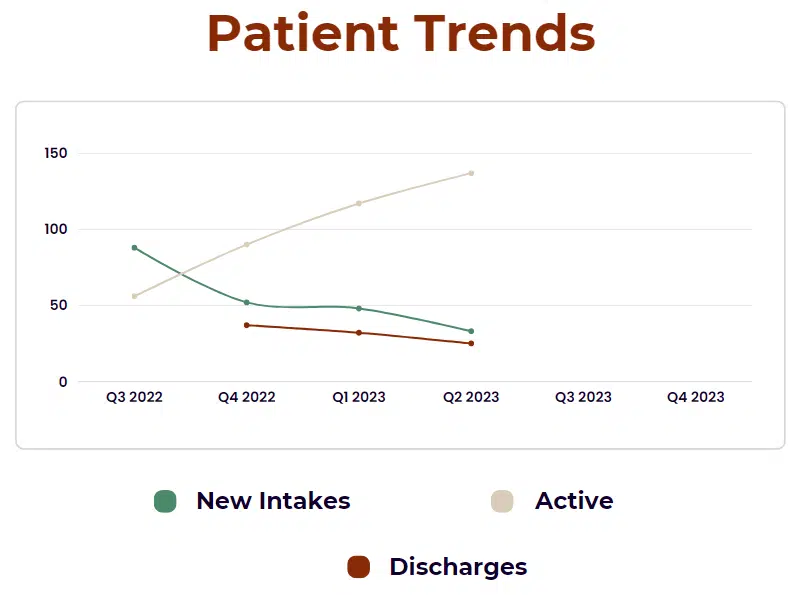 Patient Trends

150
100
50
0

Q3 2022
Q4 2022
Q1 2023
Q2 2023
Q3 2023
Q4 2023

New Intakes
Active
Discharges